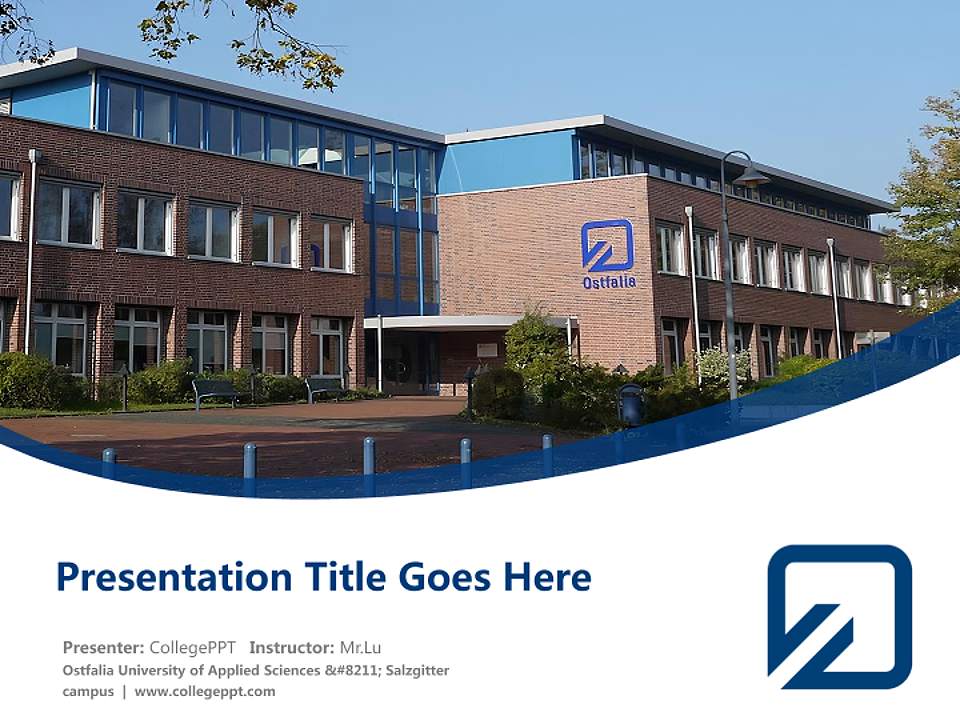 Ostfalia

Presentation Title Goes Here

Presenter: CollegePPT Instructor: Mr.Lu
Ostfalia University of Applied Sciences &#8211; Salzgitter campus | www.collegeppt.com